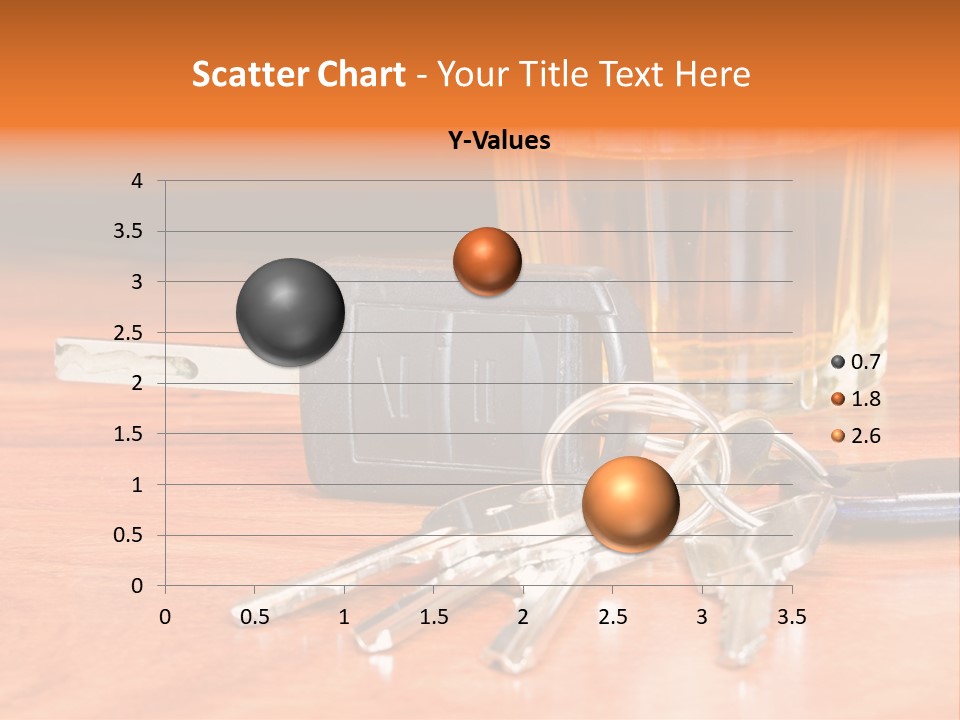 Scatter Chart - Your Title Text Here

Y-Values

4
3.5
3
2.5
2
1.5
1
0.5
0

0 0.5 1 1.5 2 2.5 3 3.5

0.7
1.8
2.6